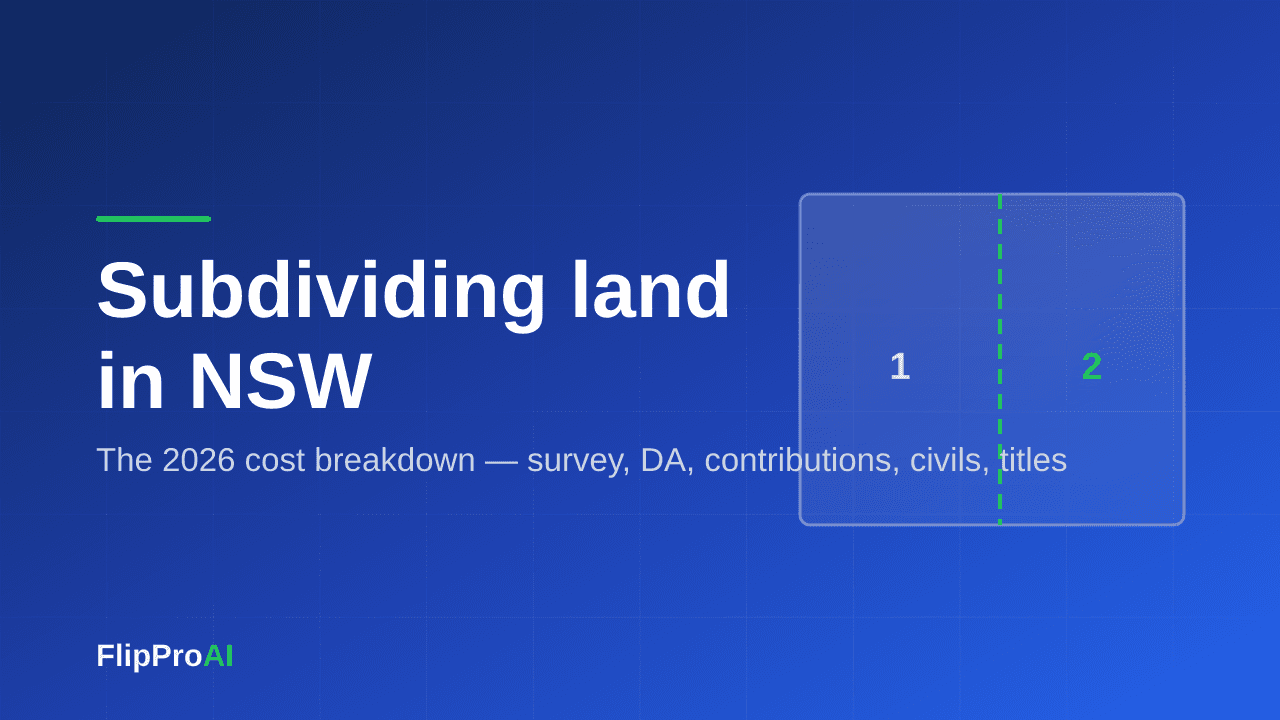 Subdividing land in NSW

The 2026 cost breakdown — survey, DA, contributions, civils, titles

1

2

FlipProAI